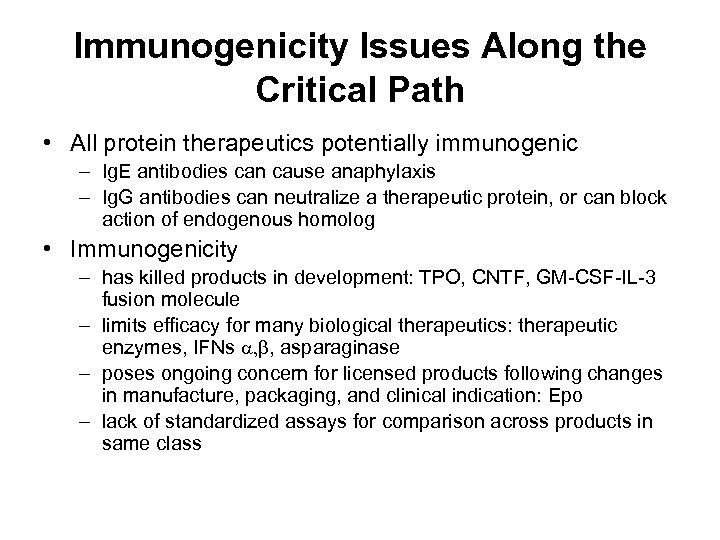 Immunogenicity Issues Along the Critical Path

• All protein therapeutics potentially immunogenic
  – IgE antibodies can cause anaphylaxis
  – IgG antibodies can neutralize a therapeutic protein, or can block action of endogenous homolog
• Immunogenicity
  – has killed products in development: TPO, CNTF, GM-CSF-IL-3 fusion molecule
  – limits efficacy for many biological therapeutics: therapeutic enzymes, IFNs $\alpha$,$\beta$, asparaginase
  – poses ongoing concern for licensed products following changes in manufacture, packaging, and clinical indication: Epo
  – lack of standardized assays for comparison across products in same class